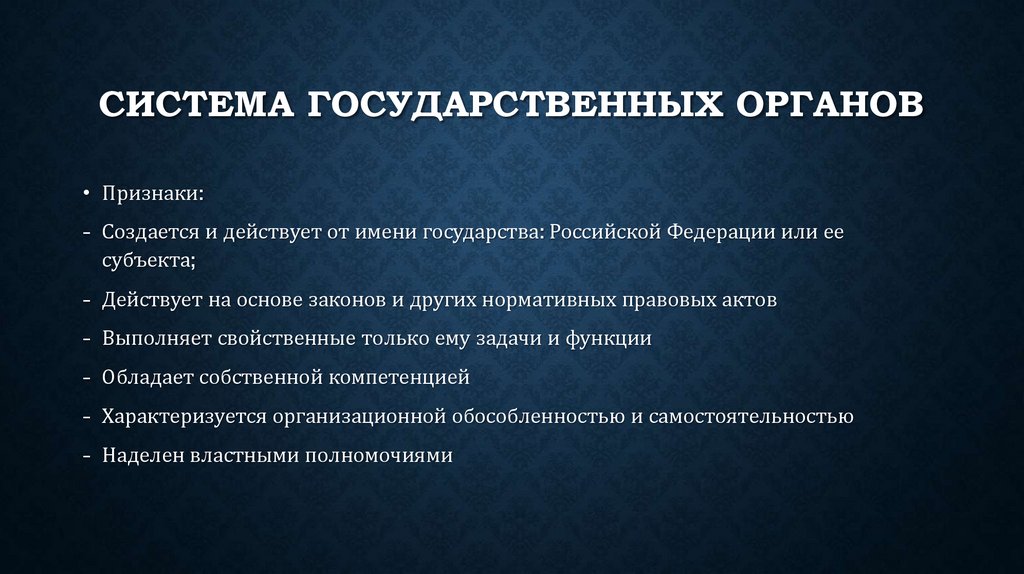 СИСТЕМА ГОСУДАРСТВЕННЫХ ОРГАНОВ

• Признаки:

- Создается и действует от имени государства: Российской Федерации или ее субъекта;

- Действует на основе законов и других нормативных правовых актов

- Выполняет свойственные только ему задачи и функции

- Обладает собственной компетенцией

- Характеризуется организационной обособленностью и самостоятельностью

- Наделен властными полномочиями